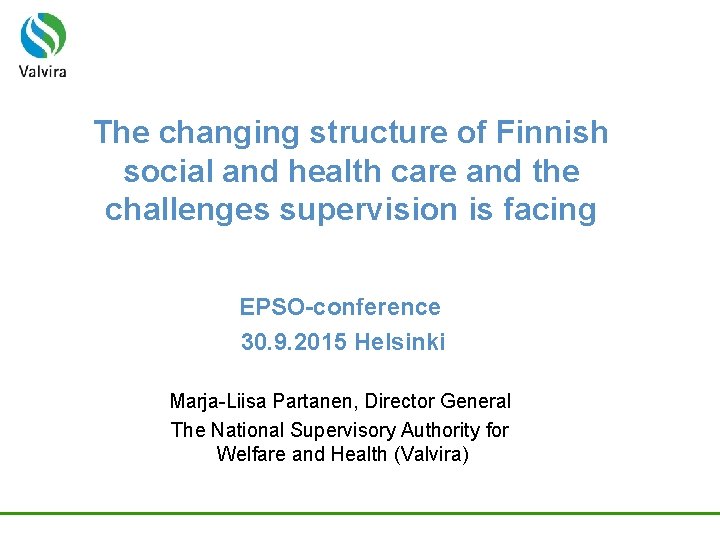 Valvira

The changing structure of Finnish social and health care and the challenges supervision is facing

EPSO-conference
30.9.2015 Helsinki

Marja-Liisa Partanen, Director General
The National Supervisory Authority for Welfare and Health (Valvira)